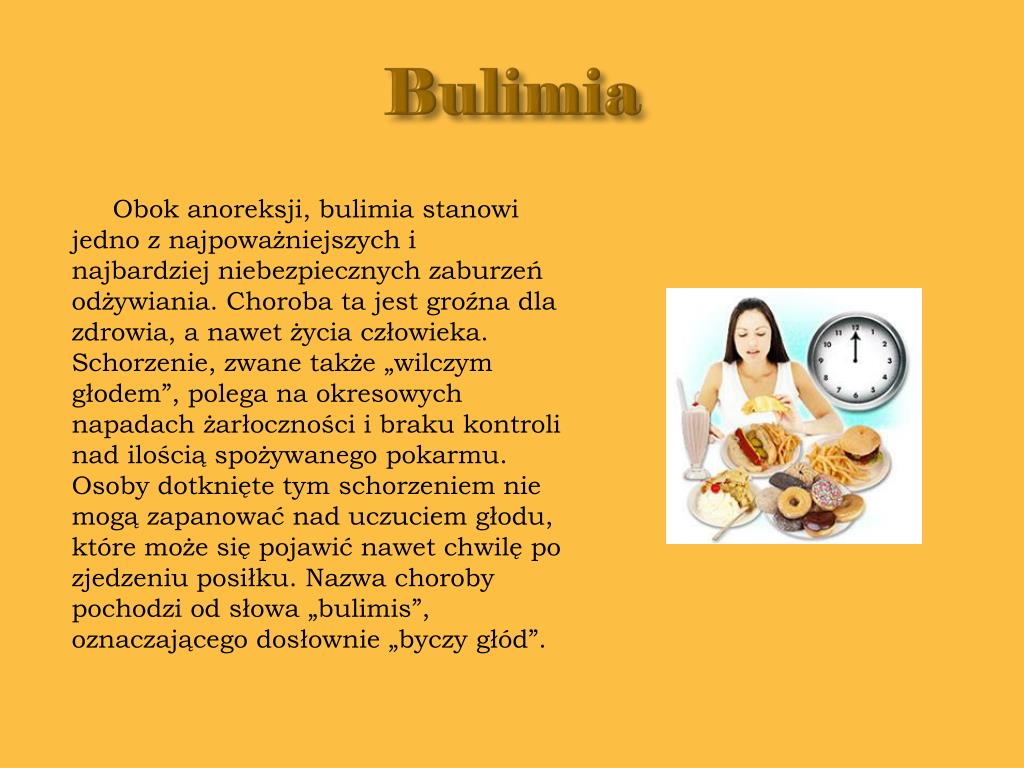 Bulimia

Obok anoreksji, bulimia stanowi jedno z najpoważniejszych i najbardziej niebezpiecznych zaburzeń odżywiania. Choroba ta jest groźna dla zdrowia, a nawet życia człowieka. Schorzenie, zwane także „wilczym głodem”, polega na okresowych napadach żarłoczności i braku kontroli nad ilością spożywanego pokarmu. Osoby dotknięte tym schorzeniem nie mogą zapanować nad uczuciem głodu, które może się pojawić nawet chwilę po zjedzeniu posiłku. Nazwa choroby pochodzi od słowa „bulimis”, oznaczającego dosłownie „byczy głód”.